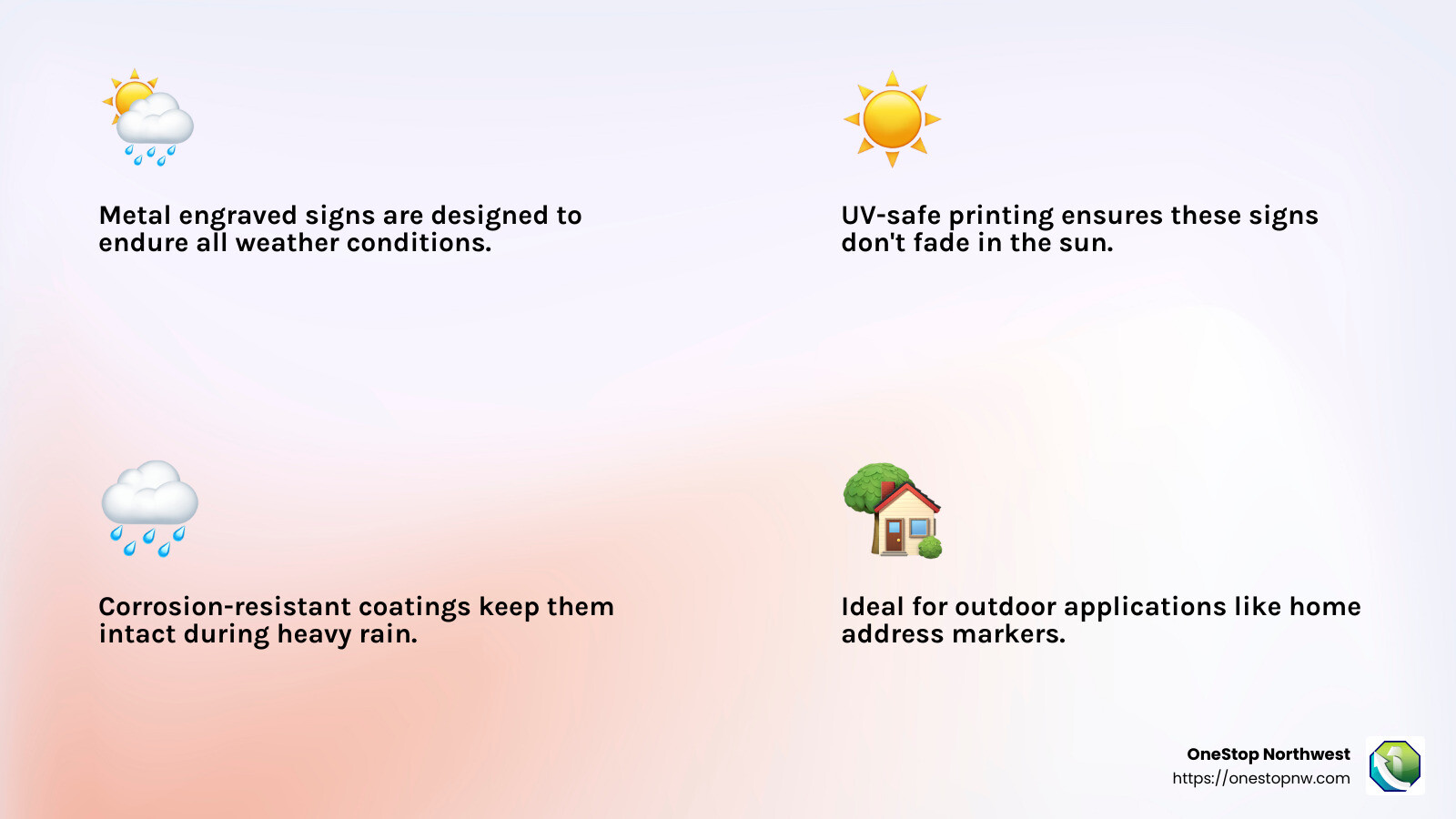 Metal engraved signs are designed to endure all weather conditions.

UV-safe printing ensures these signs don't fade in the sun.

Corrosion-resistant coatings keep them intact during heavy rain.

Ideal for outdoor applications like home address markers.

OneStop Northwest
https://onestopnw.com